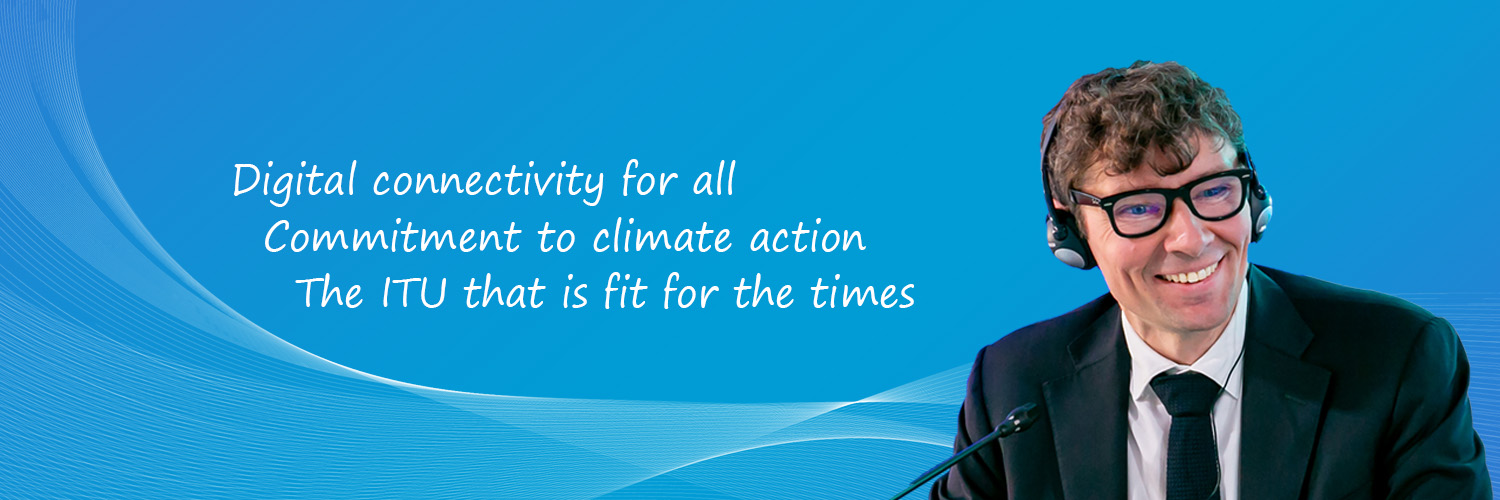 Digital connectivity for all
Commitment to climate action
The ITU that is fit for the times